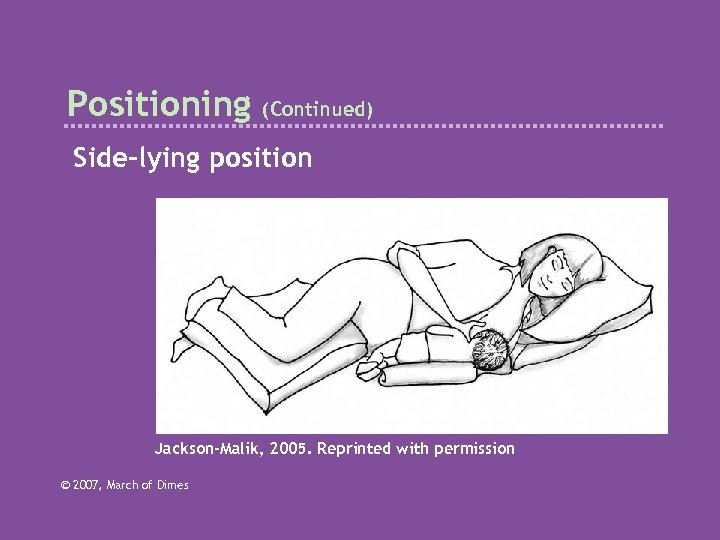 Positioning (Continued)

Side-lying position

Jackson-Malik, 2005. Reprinted with permission

© 2007, March of Dimes